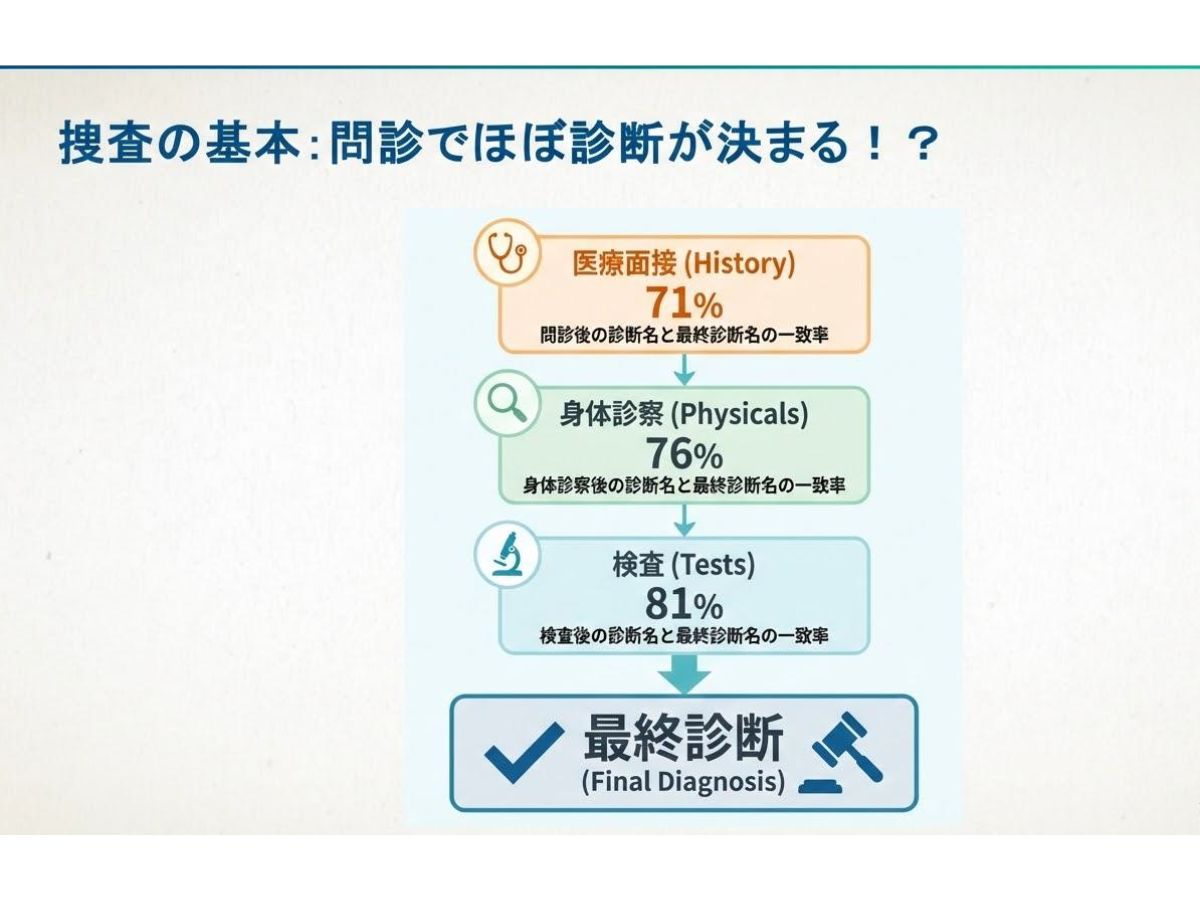 捜査の基本:問診でほぼ診断が決まる!?

医療面接 (History)
71%
問診後の診断名と最終診断名の一致率

身体診察 (Physicals)
76%
身体診察後の診断名と最終診断名の一致率

検査 (Tests)
81%
検査後の診断名と最終診断名の一致率

最終診断
(Final Diagnosis)